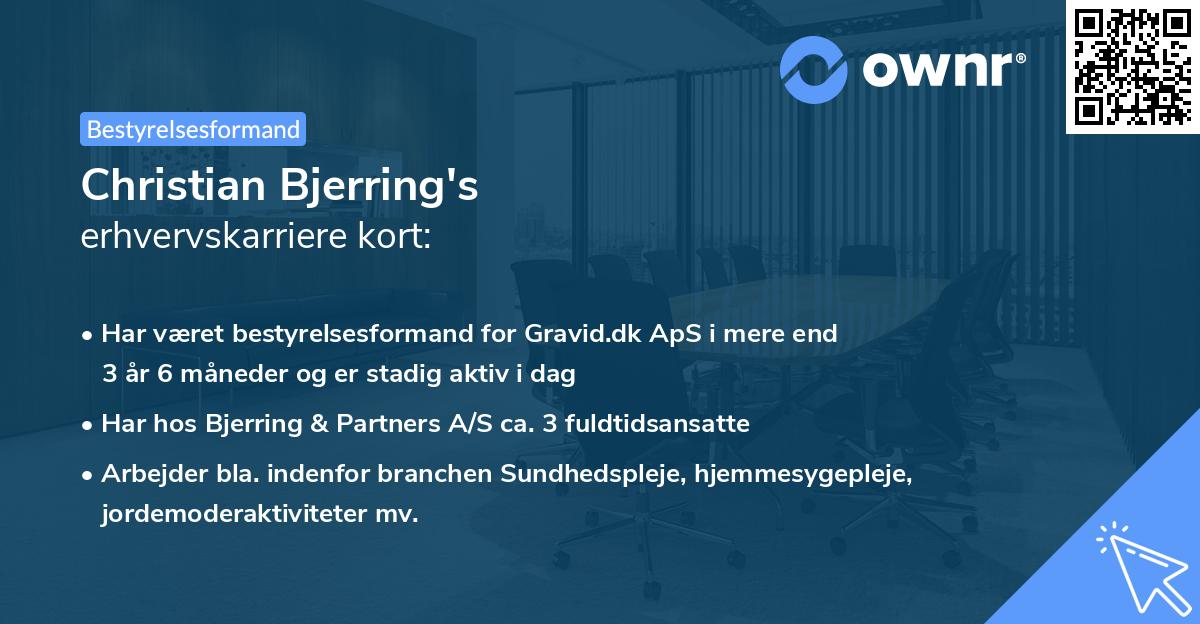 ownr®

Bestyrelsesformand

Christian Bjerring's
erhvervskarriere kort:

• Har været bestyrelsesformand for Gravid.dk ApS i mere end 3 år 6 måneder og er stadig aktiv i dag
• Har hos Bjerring & Partners A/S ca. 3 fuldtidsansatte
• Arbejder bla. indenfor branchen Sundhedspleje, hjemmesygepleje, jordemoderaktiviteter mv.